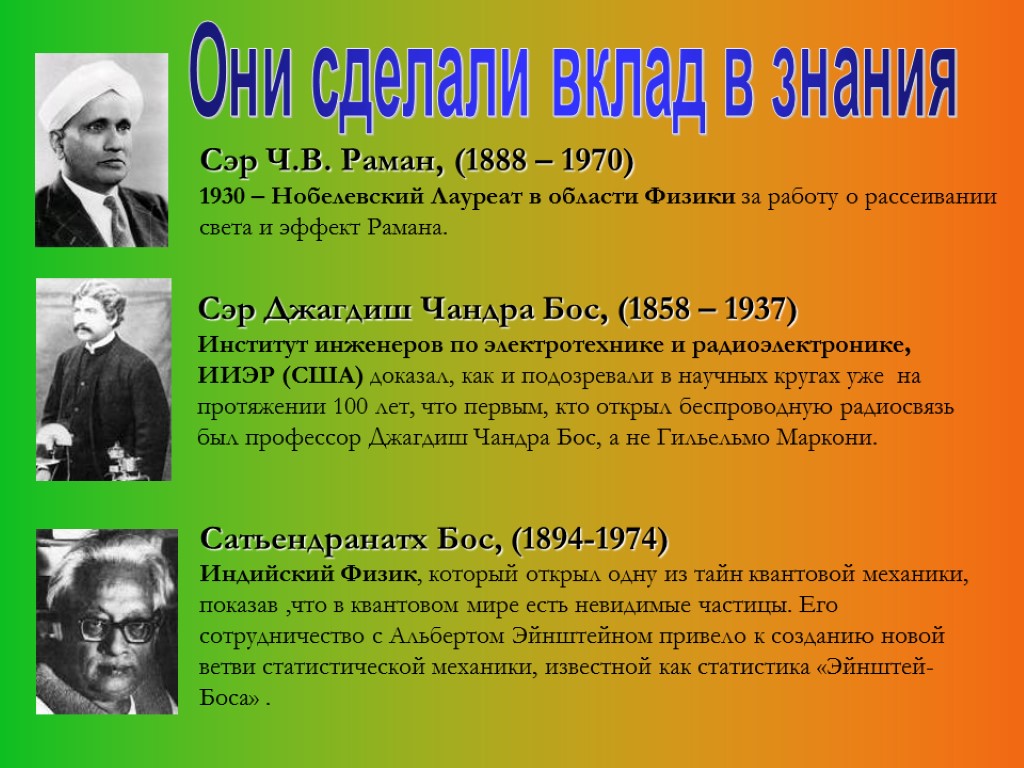 Они сделали вклад в знания

Сэр Ч.В. Раман, (1888 – 1970)
1930 – Нобелевский Лауреат в области Физики за работу о рассеивании света и эффект Рамана.

Сэр Джагдиш Чандра Бос, (1858 – 1937)
Институт инженеров по электротехнике и радиоэлектронике, ИИЭР (США) доказал, как и подозревали в научных кругах уже на протяжении 100 лет, что первым, кто открыл беспроводную радиосвязь был профессор Джагдиш Чандра Бос, а не Гильельмо Маркони.

Сатьендранатх Бос, (1894-1974)
Индийский Физик, который открыл одну из тайн квантовой механики, показав ,что в квантовом мире есть невидимые частицы. Его сотрудничество с Альбертом Эйнштейном привело к созданию новой ветви статистической механики, известной как статистика «Эйнштей-Боса» .